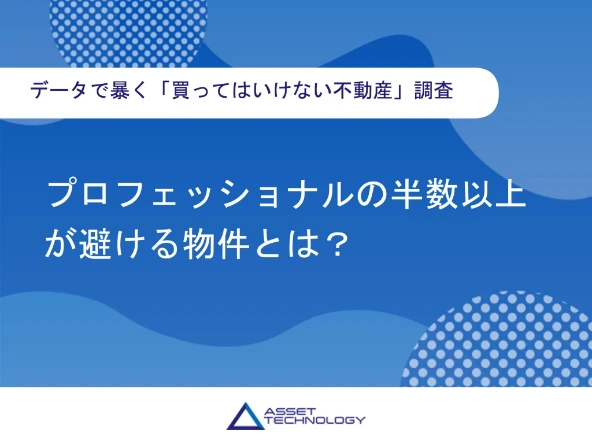 データで暴く「買ってはいけない不動産」調査

プロフェッショナルの半数以上が避ける物件とは？

ASSET TECHNOLOGY